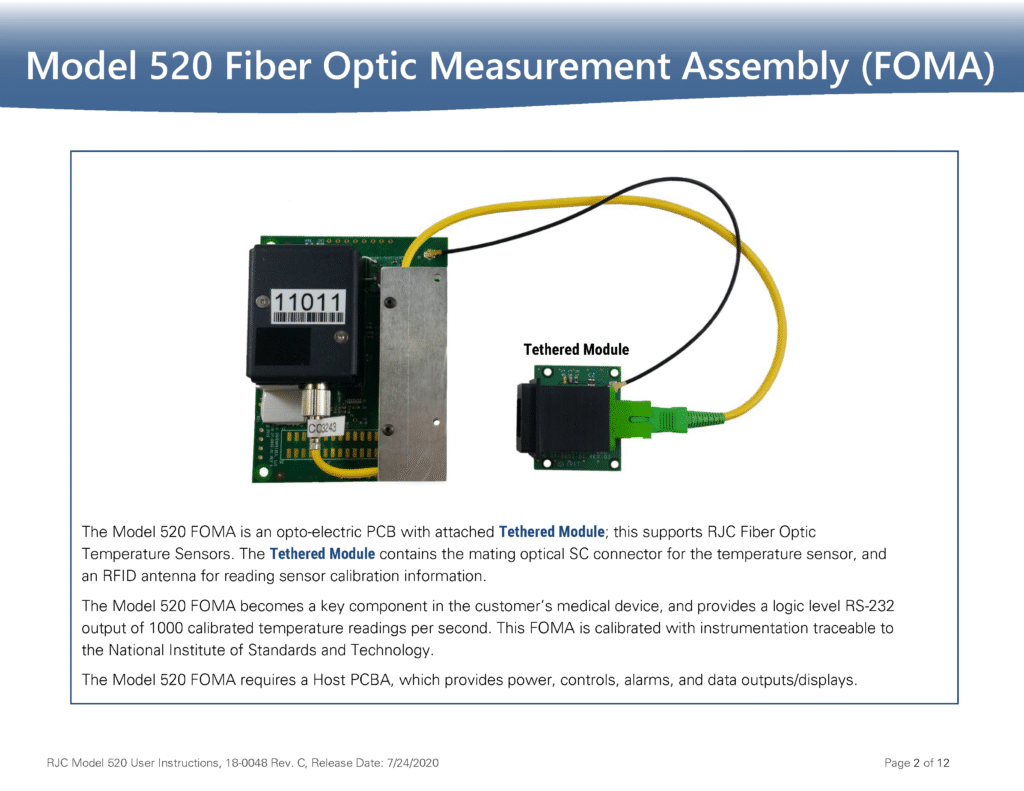 Model 520 Fiber Optic Measurement Assembly (FOMA)

11011

CC3243

Tethered Module

The Model 520 FOMA is an opto-electric PCB with attached Tethered Module; this supports RJC Fiber Optic Temperature Sensors. The Tethered Module contains the mating optical SC connector for the temperature sensor, and an RFID antenna for reading sensor calibration information.

The Model 520 FOMA becomes a key component in the customer's medical device, and provides a logic level RS-232 output of 1000 calibrated temperature readings per second. This FOMA is calibrated with instrumentation traceable to the National Institute of Standards and Technology.

The Model 520 FOMA requires a Host PCBA, which provides power, controls, alarms, and data outputs/displays.

RJC Model 520 User Instructions, 18-0048 Rev. C, Release Date: 7/24/2020

Page 2 of 12